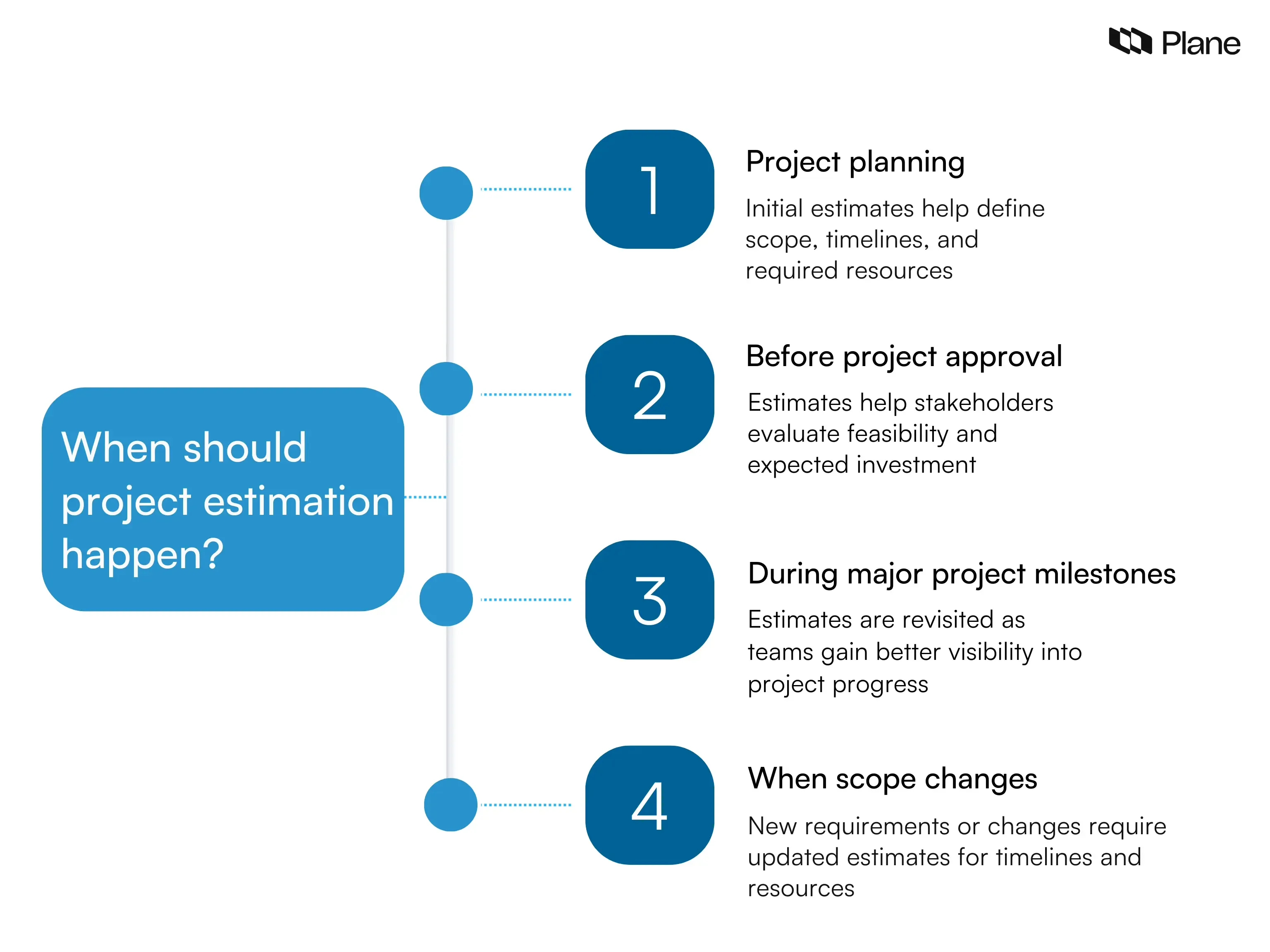 Plane

When should project estimation happen?

1

Project planning

Initial estimates help define scope, timelines, and required resources

2

Before project approval

Estimates help stakeholders evaluate feasibility and expected investment

3

During major project milestones

Estimates are revisited as teams gain better visibility into project progress

4

When scope changes

New requirements or changes require updated estimates for timelines and resources